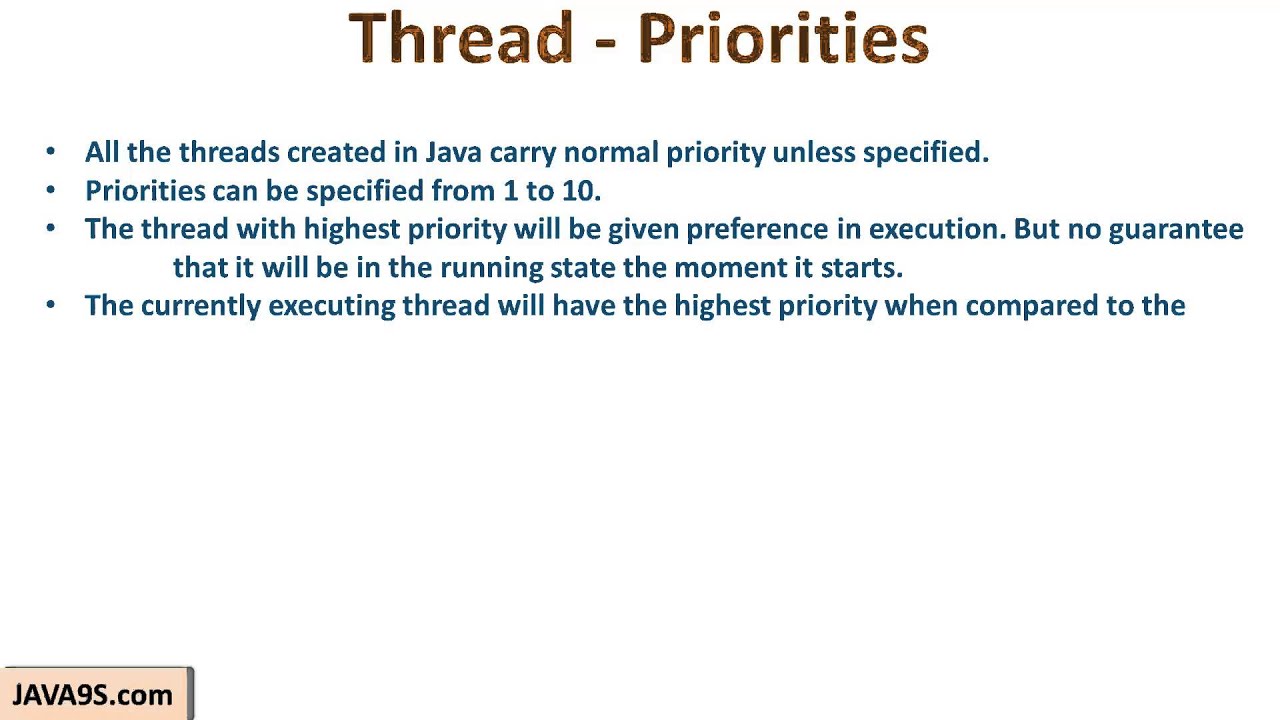 Thread - Priorities

• All the threads created in Java carry normal priority unless specified.
• Priorities can be specified from 1 to 10.
• The thread with highest priority will be given preference in execution. But no guarantee that it will be in the running state the moment it starts.
• The currently executing thread will have the highest priority when compared to the

JAVA9S.com